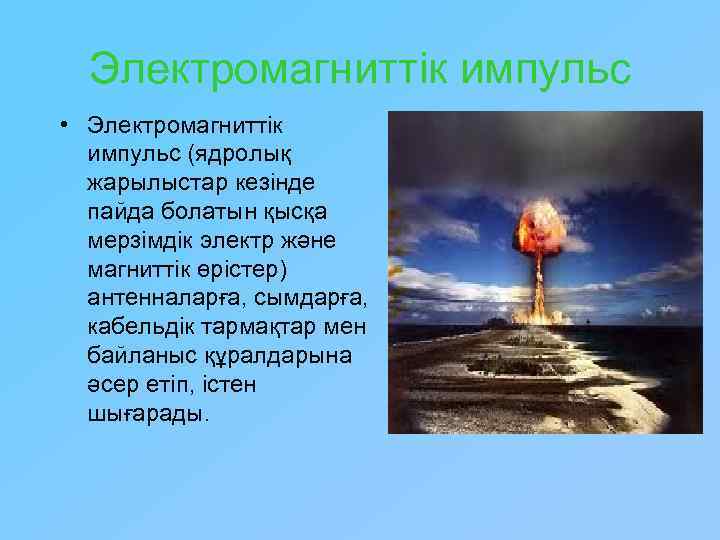 Электромагниттік импульс

• Электромагниттік импульс (ядролық жарылыстар кезінде пайда болатын қысқа мерзімдік электр және магниттік өрістер) антенналарға, сымдарға, кабельдік тармақтар мен байланыс құралдарына әсер етіп, істен шығарады.